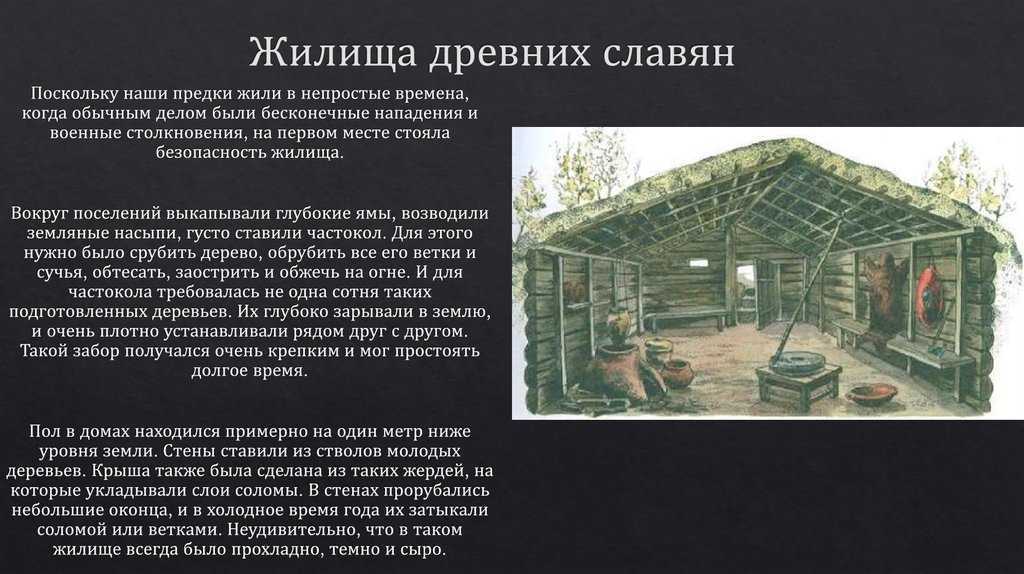 Жилища древних славян

Поскольку наши предки жили в непростые времена, когда обычным делом были бесконечные нападения и военные столкновения, на первом месте стояла безопасность жилища.

Вокруг поселений выкапывали глубокие ямы, возводили земляные насыпи, густо ставили частокол. Для этого нужно было срубить дерево, обрубить все его ветки и сучья, обтесать, заострить и обжечь на огне. И для частокола требовалась не одна сотня таких подготовленных деревьев. Их глубоко зарывали в землю, и очень плотно устанавливали рядом друг с другом. Такой забор получался очень крепким и мог простоять долгое время.

Пол в домах находился примерно на один метр ниже уровня земли. Стены ставили из стволов молодых деревьев. Крыша также была сделана из таких жердей, на которые укладывали слои соломы. В стенах прорубались небольшие оконца, и в холодное время года их затыкали соломой или ветками. Неудивительно, что в таком жилище всегда было прохладно, темно и сыро.